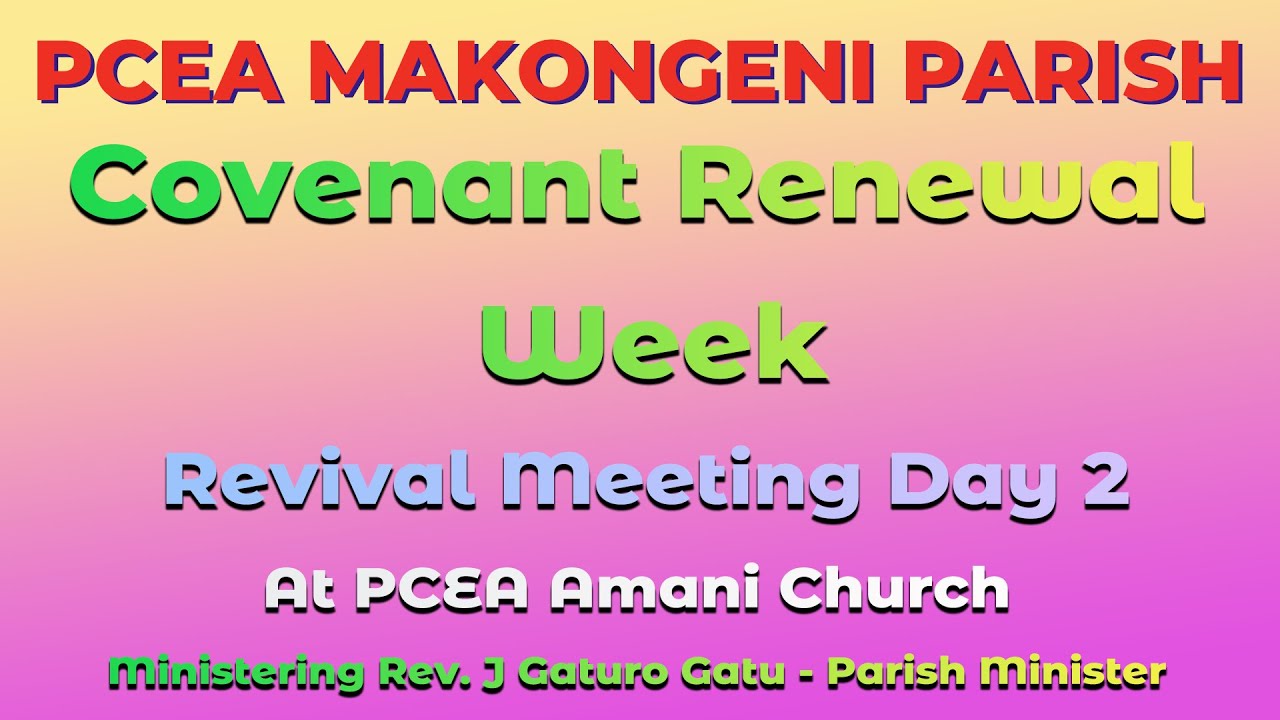 PCEA MAKONGENI PARISH

Covenant Renewal Week

Revival Meeting Day 2

At PCEA Amani Church

Ministering Rev. J Gaturo Gatu - Parish Minister